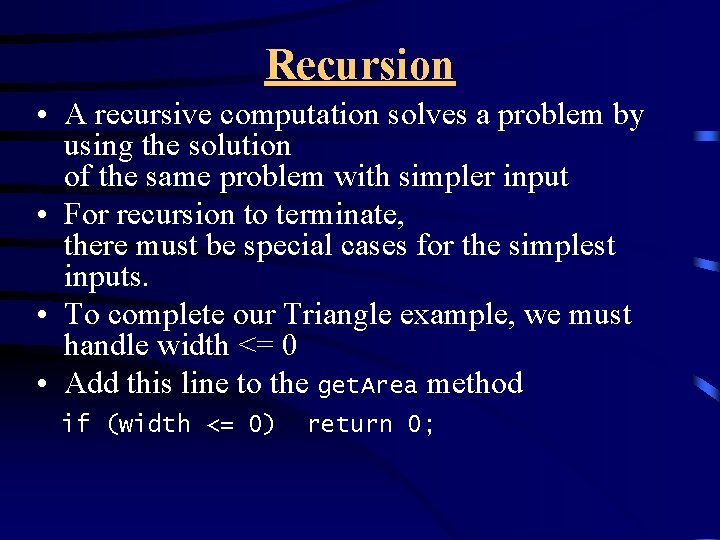 Recursion

• A recursive computation solves a problem by using the solution of the same problem with simpler input

• For recursion to terminate, there must be special cases for the simplest inputs.

• To complete our Triangle example, we must handle width <= 0

• Add this line to the getArea method

if (width <= 0)  return 0;